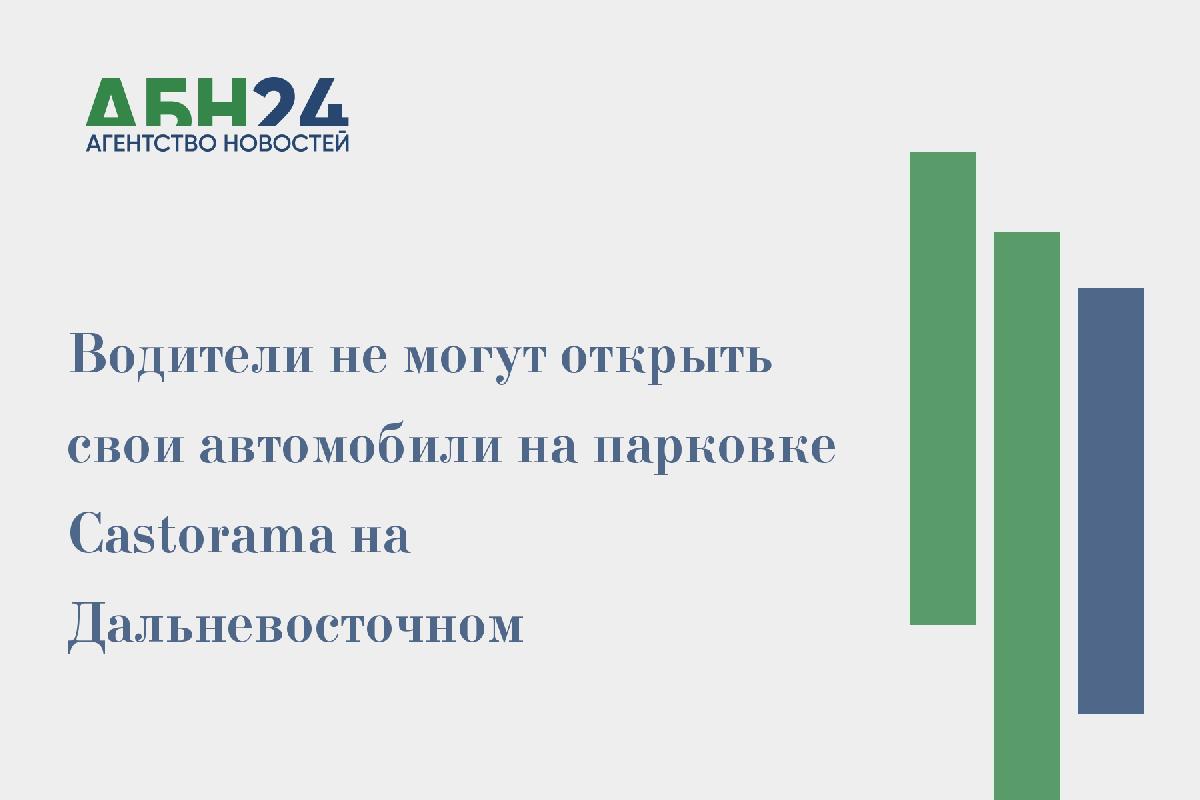 АБН24
АГЕНТСТВО НОВОСТЕЙ

Водители не могут открыть свои автомобили на парковке Castorama на Дальневосточном